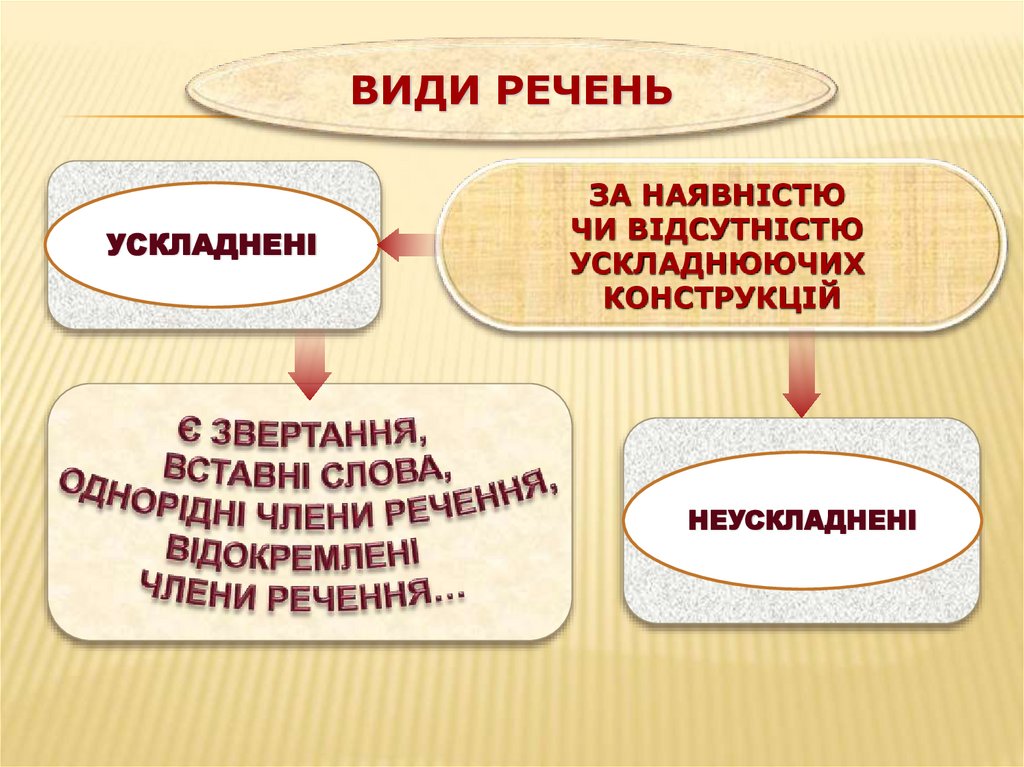 ВИДИ РЕЧЕНЬ

УСКЛАДНЕНІ

ЗА НАЯВНІСТЮ ЧИ ВІДСУТНІСТЮ УСКЛАДНЮЮЧИХ КОНСТРУКЦІЙ

Є ЗВЕРТАННЯ, ВСТАВНІ СЛОВА, ОДНОРІДНІ ЧЛЕНИ РЕЧЕННЯ, ВІДОКРЕМЛЕНІ ЧЛЕНИ РЕЧЕННЯ…

НЕУСКЛАДНЕНІ